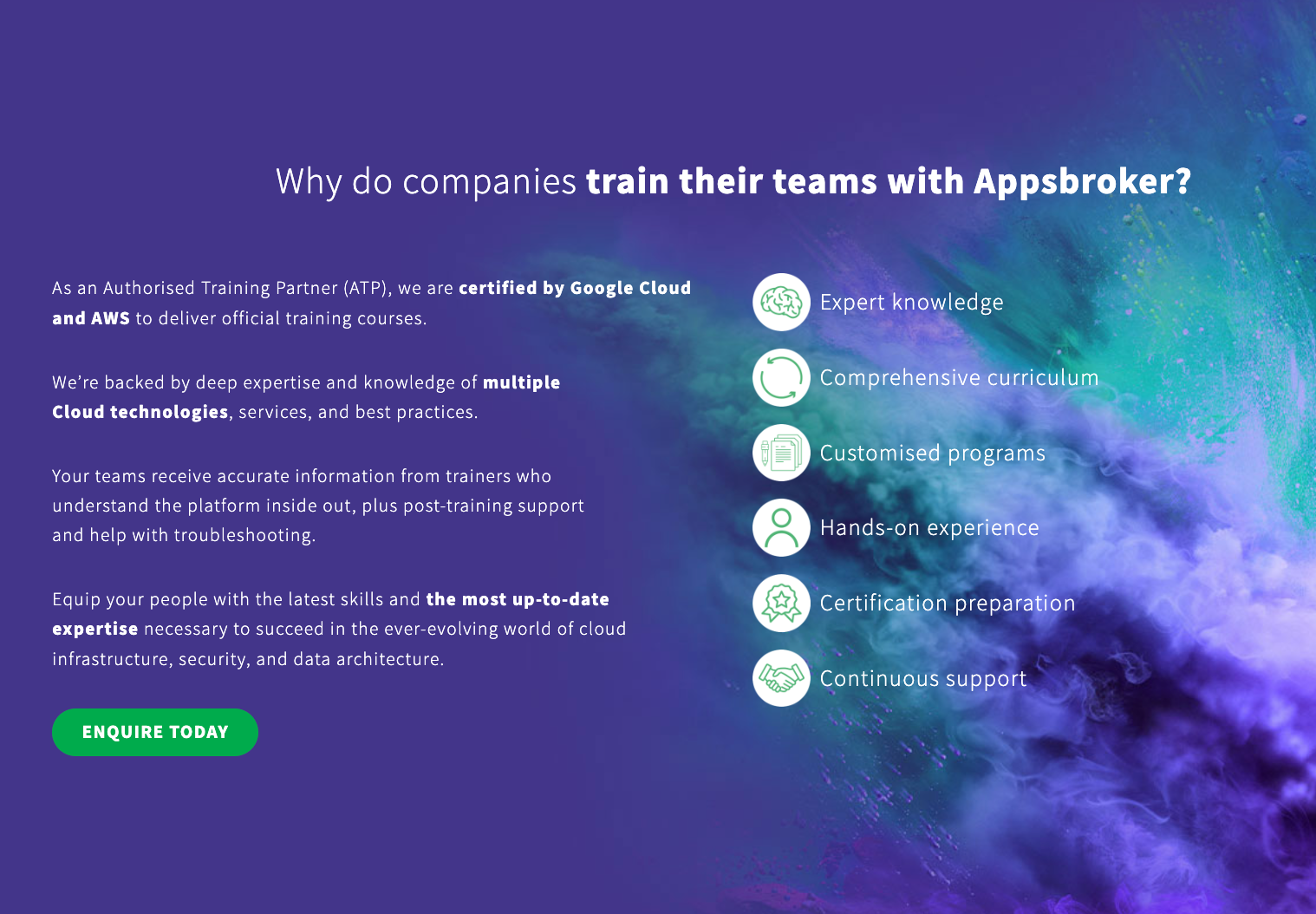 Why do companies train their teams with Appsbroker?

As an Authorised Training Partner (ATP), we are certified by Google Cloud and AWS to deliver official training courses.

We're backed by deep expertise and knowledge of multiple Cloud technologies, services, and best practices.

Your teams receive accurate information from trainers who understand the platform inside out, plus post-training support and help with troubleshooting.

Equip your people with the latest skills and the most up-to-date expertise necessary to succeed in the ever-evolving world of cloud infrastructure, security, and data architecture.

ENQUIRE TODAY

Expert knowledge

Comprehensive curriculum

Customised programs

Hands-on experience

Certification preparation

Continuous support